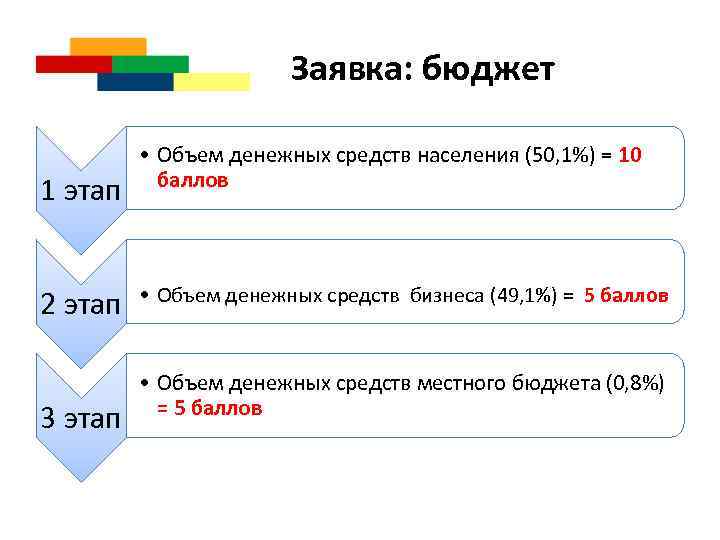 Заявка: бюджет

1 этап

• Объем денежных средств населения (50,1%) = 10 баллов

2 этап

• Объем денежных средств бизнеса (49,1%) = 5 баллов

3 этап

• Объем денежных средств местного бюджета (0,8%) = 5 баллов